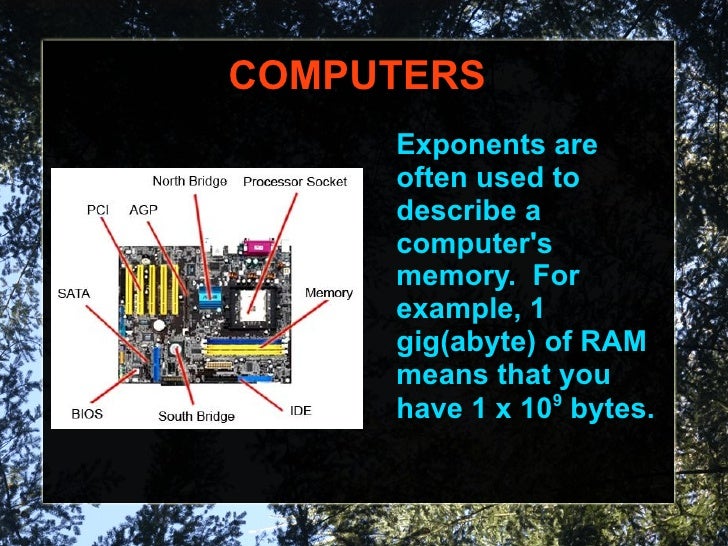 COMPUTERS

North Bridge
Processor Socket
PCI
AGP
SATA
Memory
BIOS
South Bridge
IDE

Exponents are often used to describe a computer's memory. For example, 1 gig(abyte) of RAM means that you have 1 x $10^9$ bytes.